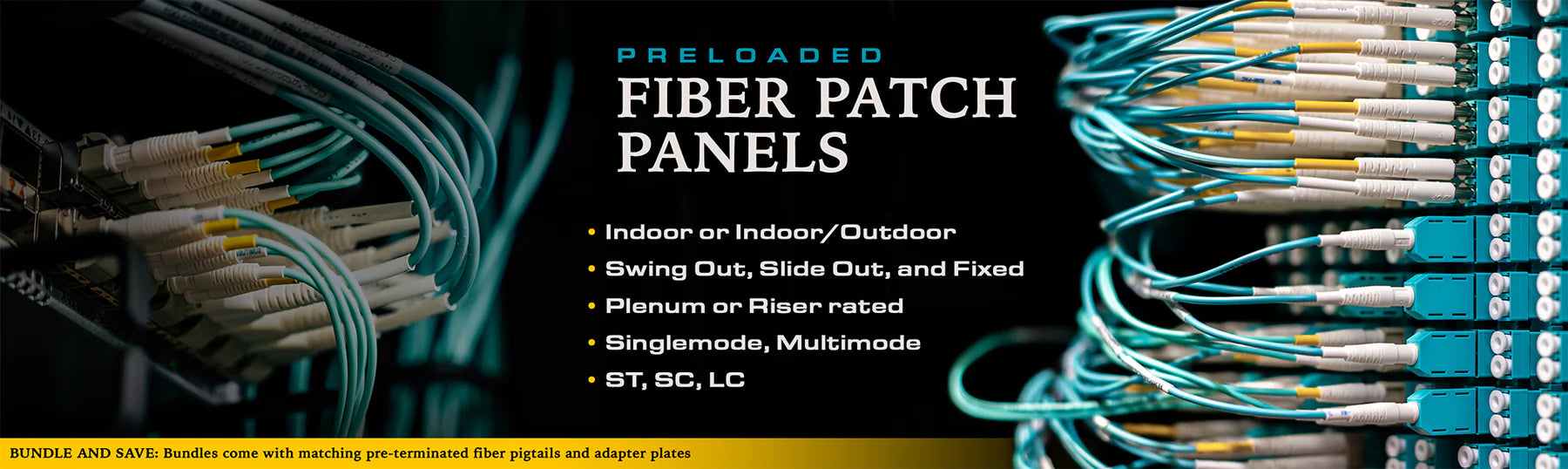 PRELOADED
FIBER PATCH PANELS

• Indoor or Indoor/Outdoor
• Swing Out, Slide Out, and Fixed
• Plenum or Riser rated
• Singlemode, Multimode
• ST, SC, LC

BUNDLE AND SAVE: Bundles come with matching pre-terminated fiber pigtails and adapter plates